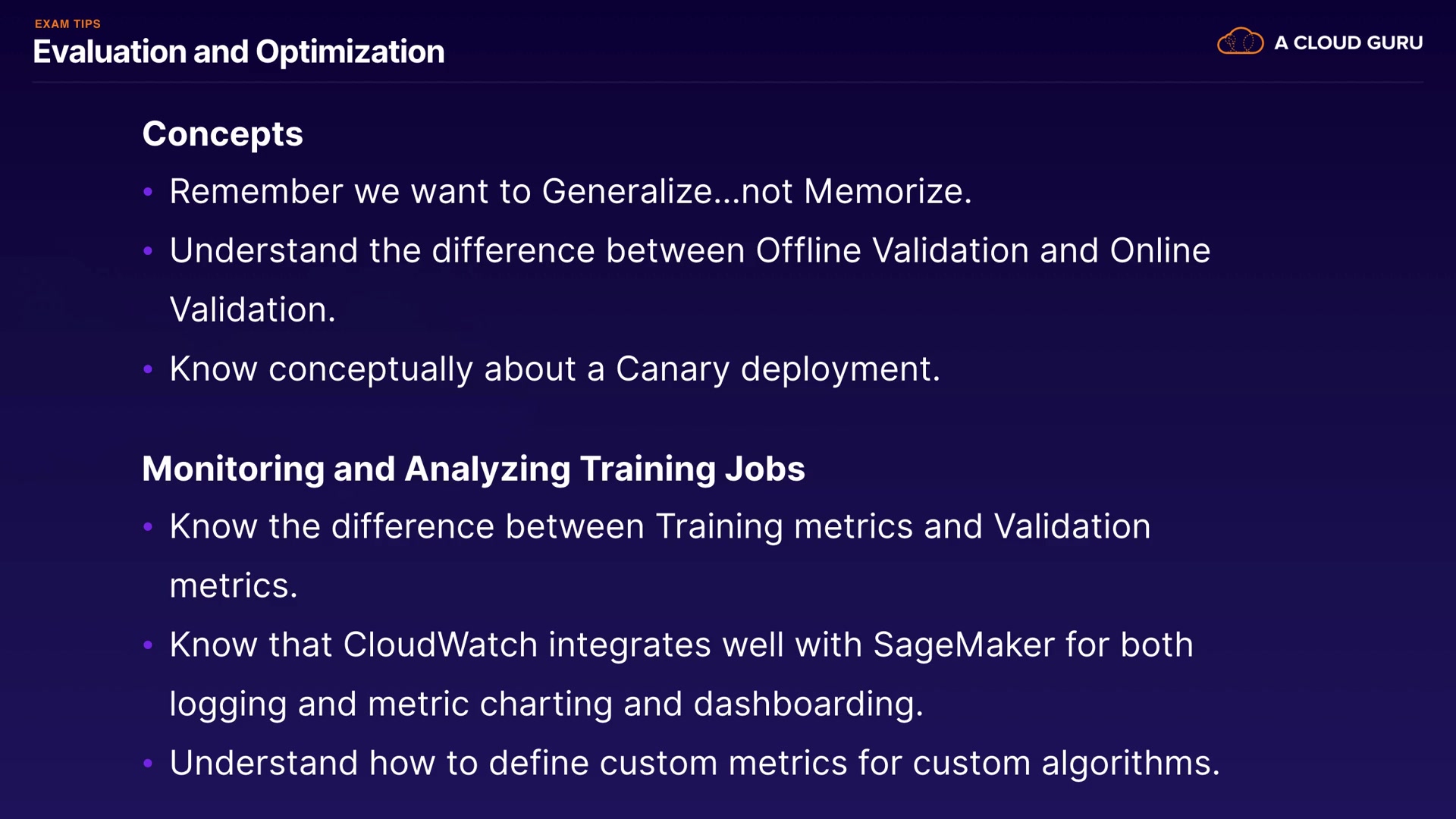 EXAM TIPS
Evaluation and Optimization

A CLOUD GURU

Concepts

• Remember we want to Generalize...not Memorize.
• Understand the difference between Offline Validation and Online Validation.
• Know conceptually about a Canary deployment.

Monitoring and Analyzing Training Jobs

• Know the difference between Training metrics and Validation metrics.
• Know that CloudWatch integrates well with SageMaker for both logging and metric charting and dashboarding.
• Understand how to define custom metrics for custom algorithms.